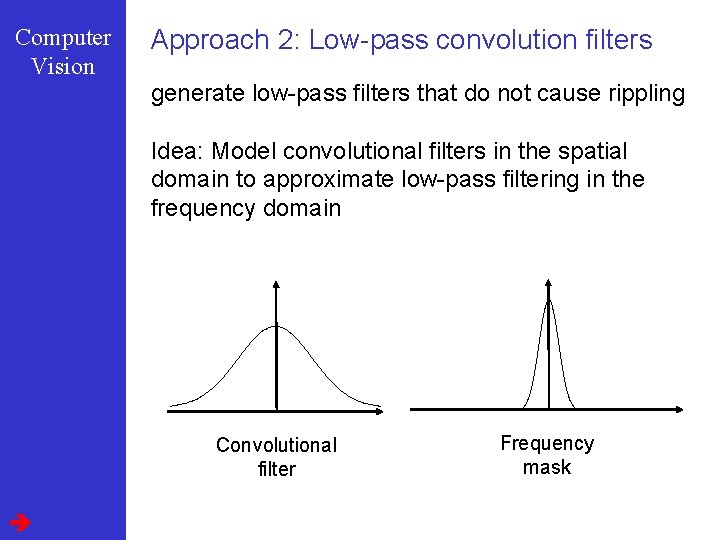 Computer Vision

Approach 2: Low-pass convolution filters

generate low-pass filters that do not cause rippling

Idea: Model convolutional filters in the spatial domain to approximate low-pass filtering in the frequency domain

Convolutional filter

Frequency mask